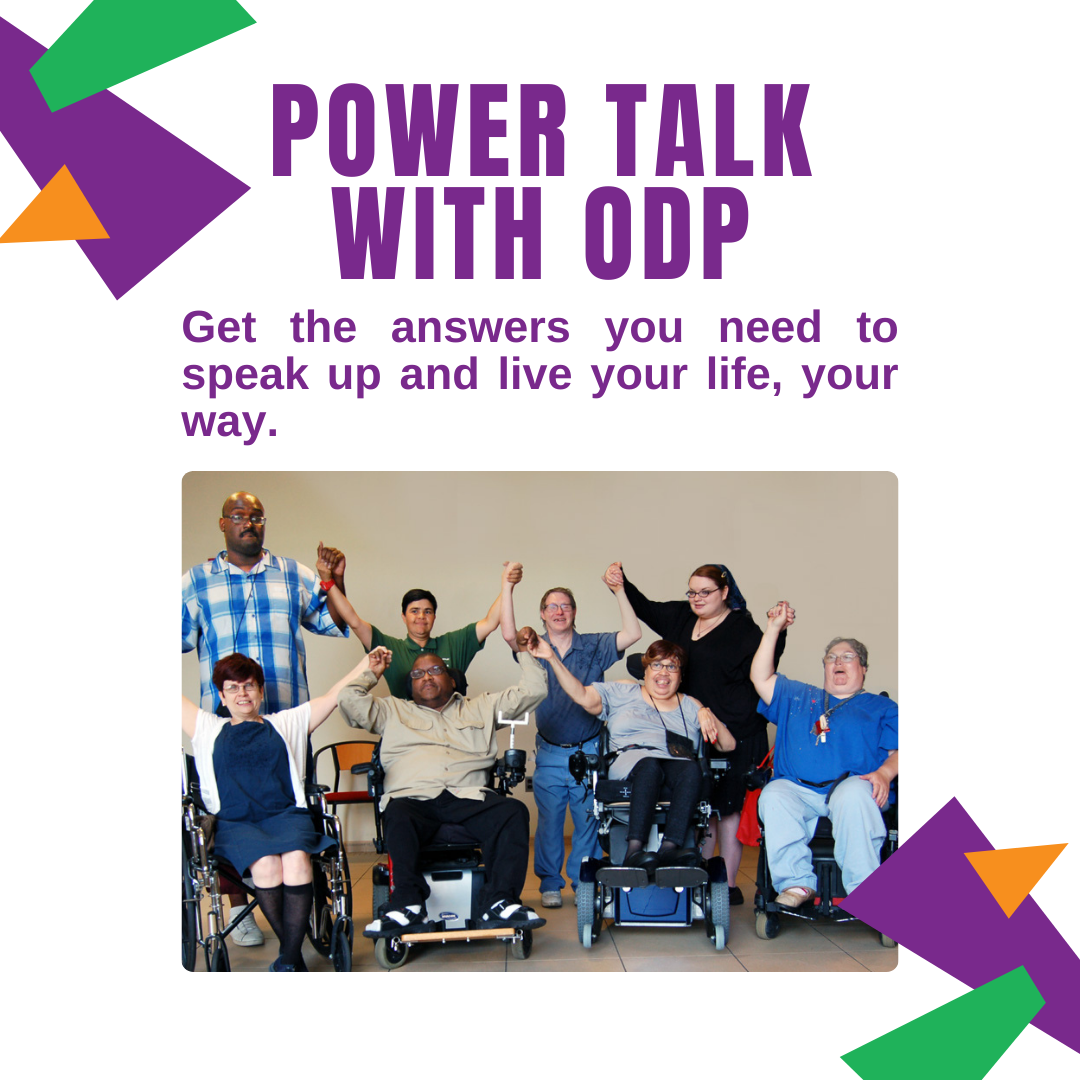 POWER TALK WITH ODP

Get the answers you need to speak up and live your life, your way.